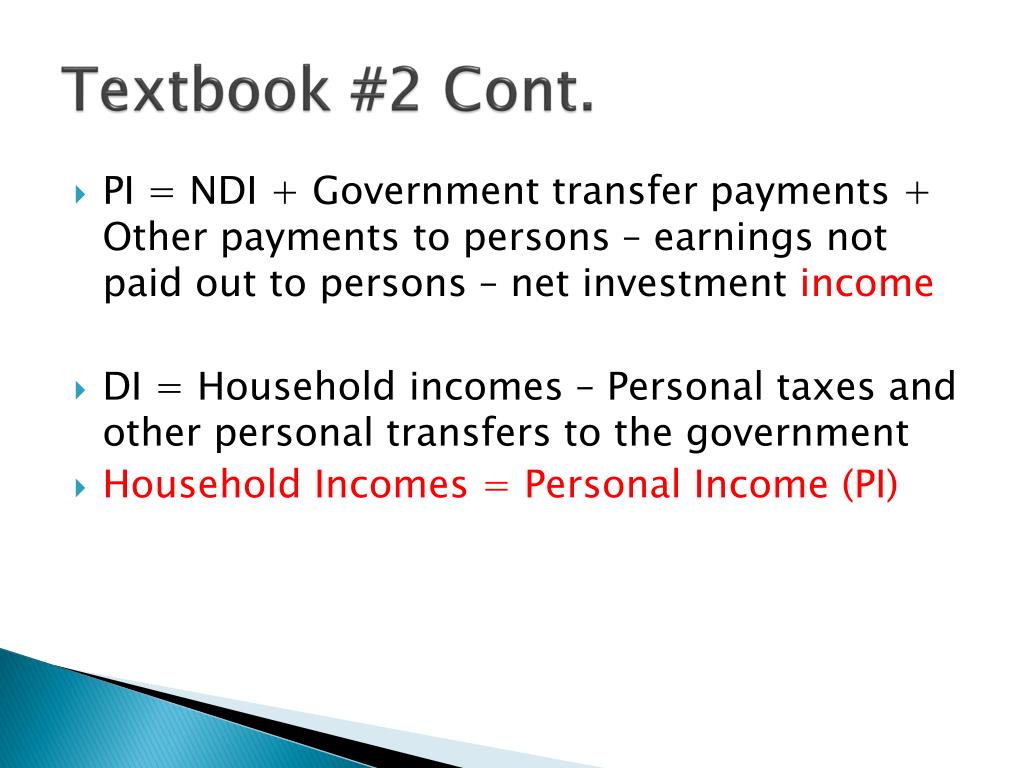 Textbook #2 Cont.

PI = NDI + Government transfer payments + Other payments to persons – earnings not paid out to persons – net investment income

DI = Household incomes – Personal taxes and other personal transfers to the government

Household Incomes = Personal Income (PI)